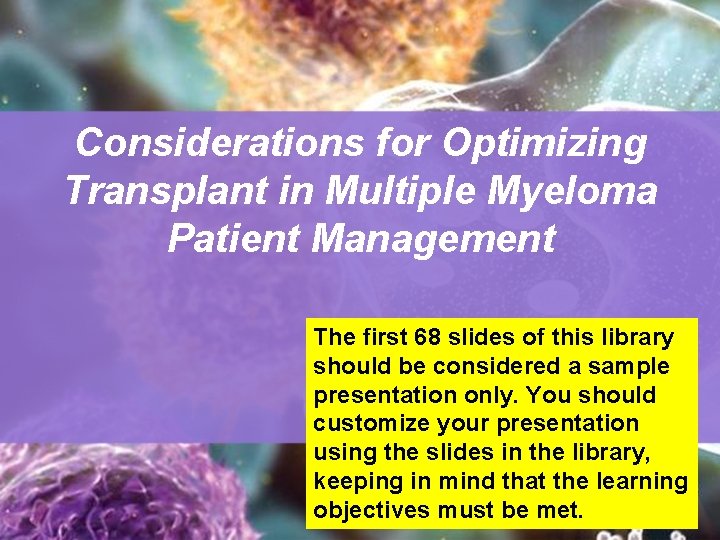 Considerations for Optimizing Transplant in Multiple Myeloma Patient Management

The first 68 slides of this library should be considered a sample presentation only. You should customize your presentation using the slides in the library, keeping in mind that the learning objectives must be met.